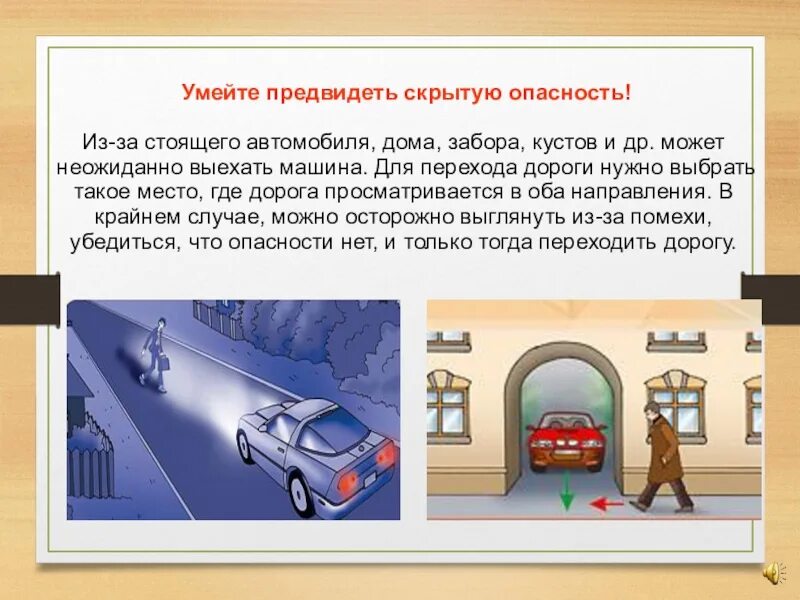 Умейте предвидеть скрытую опасность!

Из-за стоящего автомобиля, дома, забора, кустов и др. может неожиданно выехать машина. Для перехода дороги нужно выбрать такое место, где дорога просматривается в оба направления. В крайнем случае, можно осторожно выглянуть из-за помехи, убедиться, что опасности нет, и только тогда переходить дорогу.